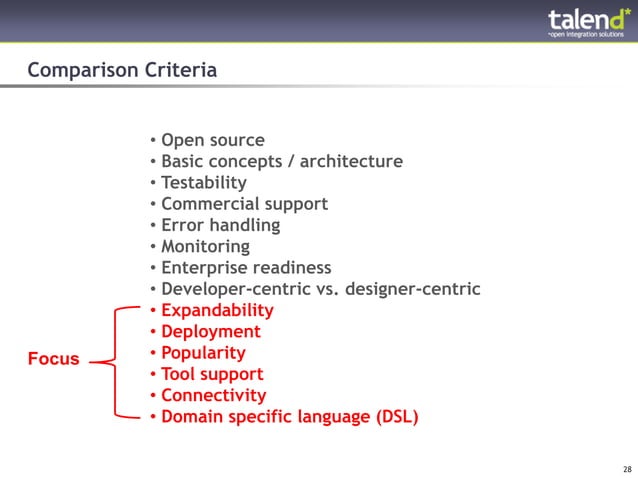 talend*
*open integration solutions

Comparison Criteria

• Open source
• Basic concepts / architecture
• Testability
• Commercial support
• Error handling
• Monitoring
• Enterprise readiness
• Developer-centric vs. designer-centric
• Expandability
• Deployment
• Popularity
• Tool support
• Connectivity
• Domain specific language (DSL)

Focus

28